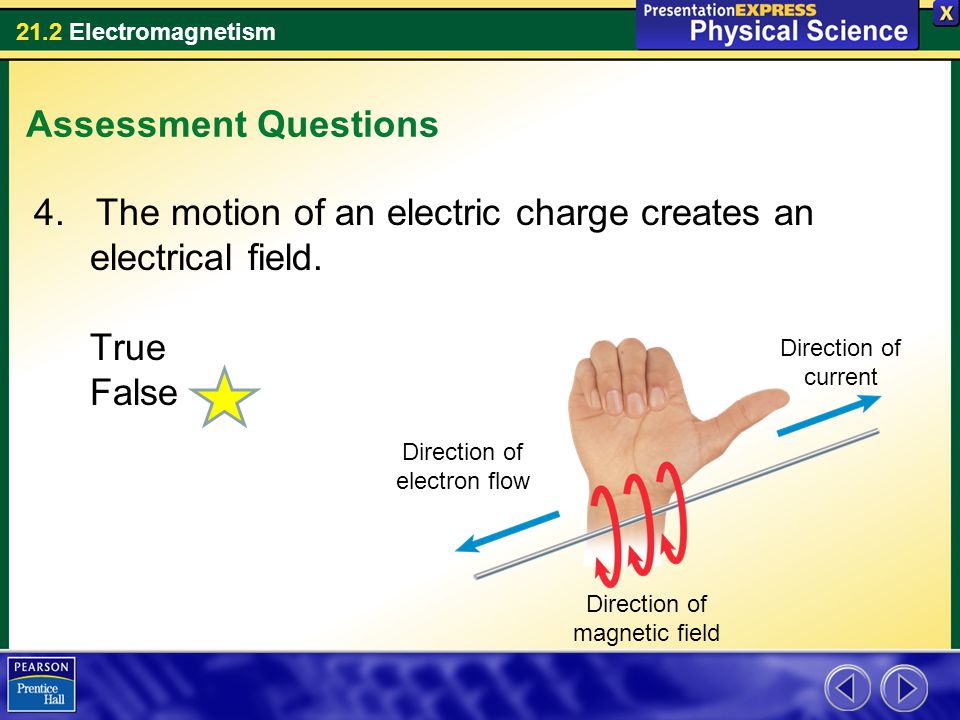 21.2 Electromagnetism

PresentationEXPRESS
Physical Science

X

Assessment Questions

4. The motion of an electric charge creates an electrical field.

True
False

Direction of current

Direction of electron flow

Direction of magnetic field

PEARSON
Prentice Hall